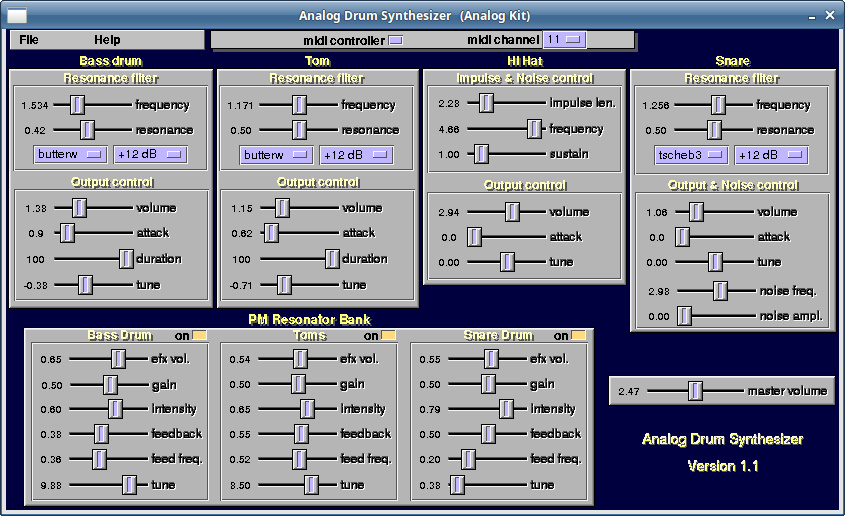 Analog Drum Synthesizer (Analog Kit)

File Help

midi controller

midi channel 11

Bass drum

Resonance filter

1.534 frequency

0.42 resonance

butterw +12 dB

Output control

1.38 volume

0.9 attack

100 duration

-0.38 tune

Tom

Resonance filter

1.171 frequency

0.50 resonance

butterw +12 dB

Output control

1.15 volume

0.62 attack

100 duration

-0.71 tune

Hi Hat

Impulse & Noise control

2.28 impulse len.

4.66 frequency

1.00 sustain

Output control

2.94 volume

0.0 attack

0.00 tune

Snare

Resonance filter

1.256 frequency

0.50 resonance

tscheb3 +12 dB

Output & Noise control

1.06 volume

0.0 attack

0.00 tune

2.98 noise freq.

0.00 noise ampl.

PM Resonator Bank

Bass Drum on

0.65 efx vol.

0.50 gain

0.60 intensity

0.38 feedback

0.36 feed freq.

9.88 tune

Toms on

0.54 efx vol.

0.50 gain

0.65 intensity

0.55 feedback

0.52 feed freq.

8.50 tune

Snare Drum on

0.55 efx vol.

0.50 gain

0.79 intensity

0.50 feedback

0.20 feed freq.

0.38 tune

2.47 master volume

Analog Drum Synthesizer

Version 1.1